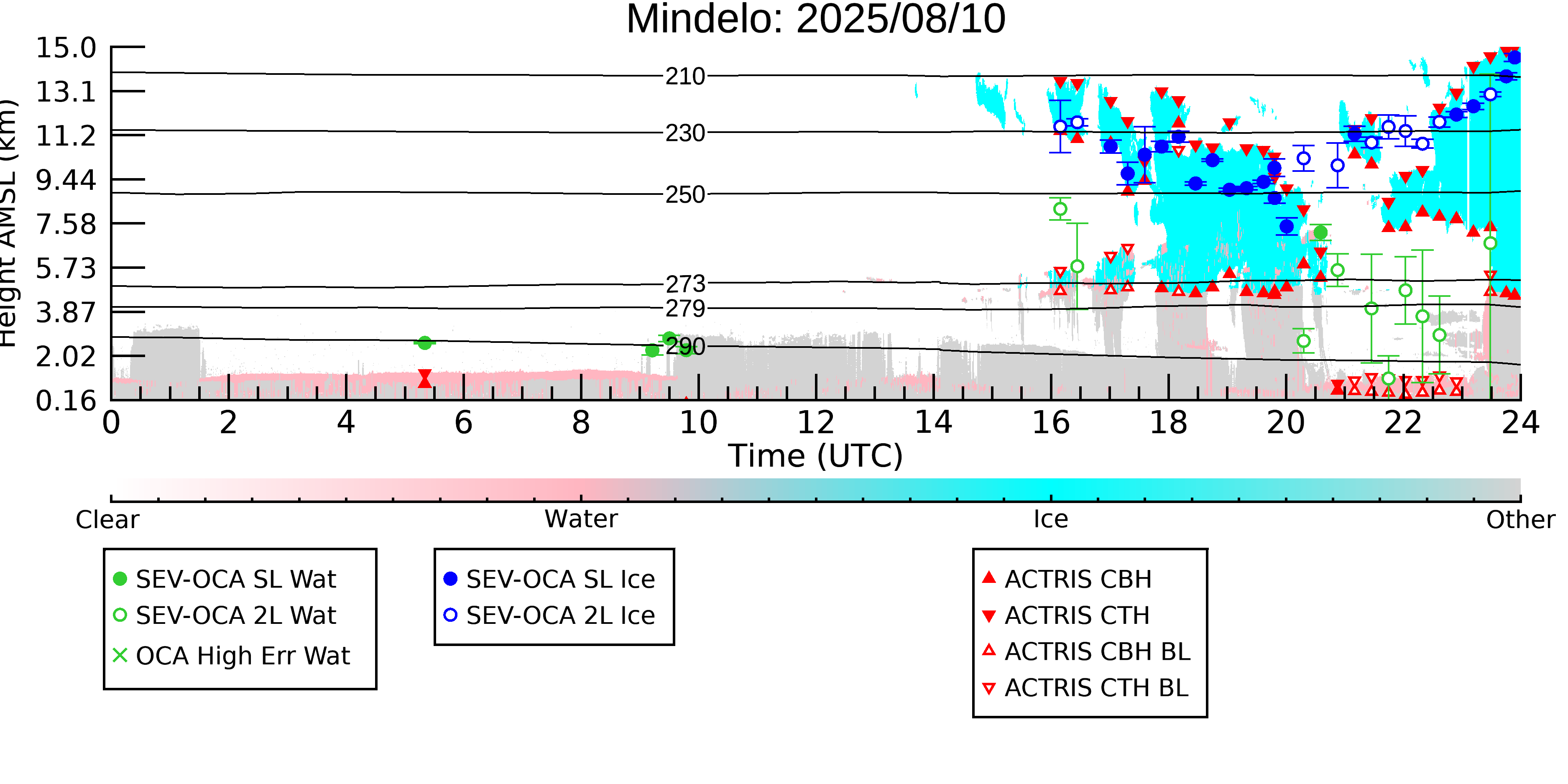 Mindelo: 2025/08/10

Height AMSL (km)

15.0
13.1
11.2
9.44
7.58
5.73
3.87
2.02
0.16

210
230
250
273
279
290

0 2 4 6 8 10 12 14 16 18 20 22 24

Time (UTC)

Clear
Water
Ice
Other

SEV-OCA SL Wat
SEV-OCA 2L Wat
OCA High Err Wat

SEV-OCA SL Ice
SEV-OCA 2L Ice

ACTRIS CBH
ACTRIS CTH
ACTRIS CBH BL
ACTRIS CTH BL